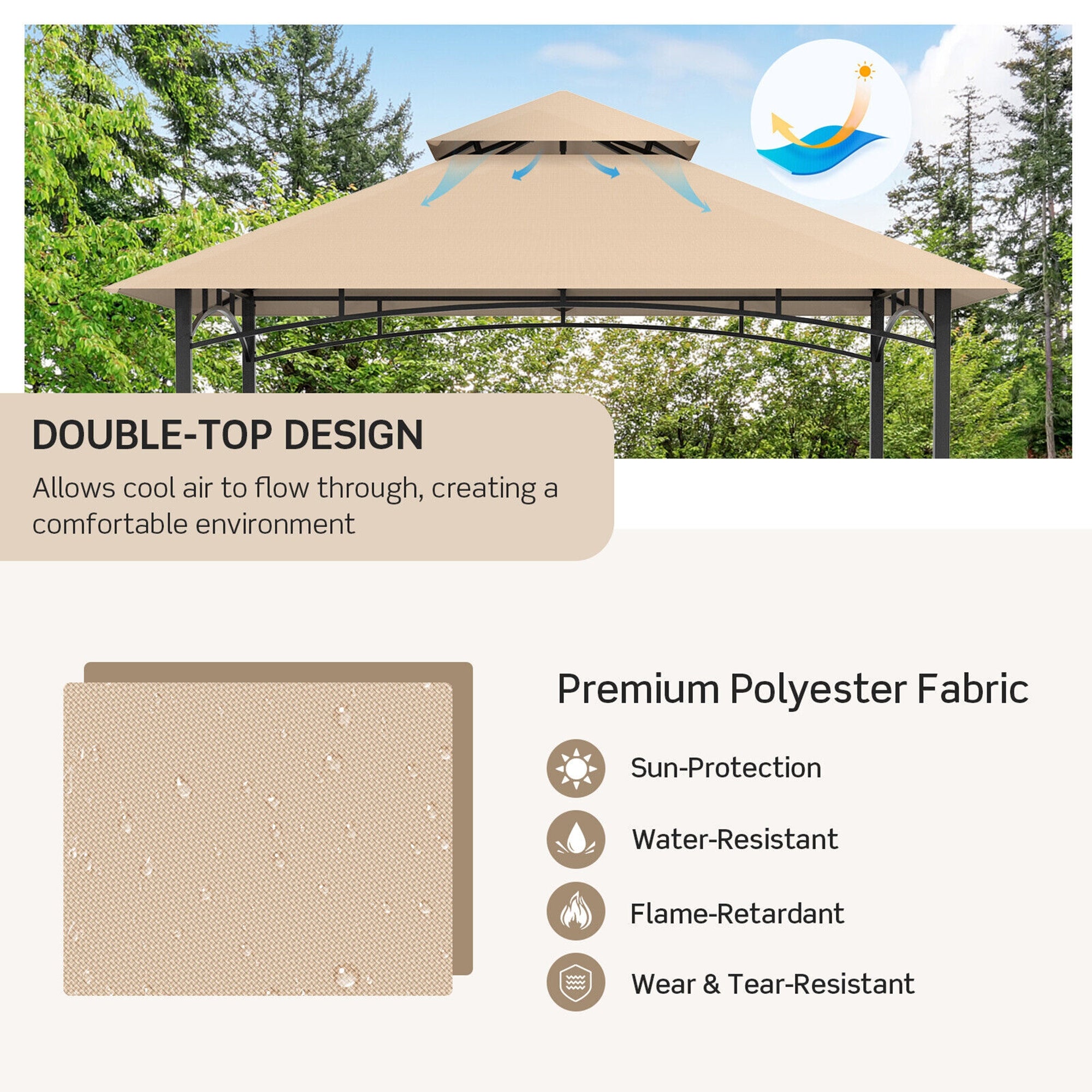 DOUBLE-TOP DESIGN

Allows cool air to flow through, creating a comfortable environment

Premium Polyester Fabric

Sun-Protection

Water-Resistant

Flame-Retardant

Wear & Tear-Resistant